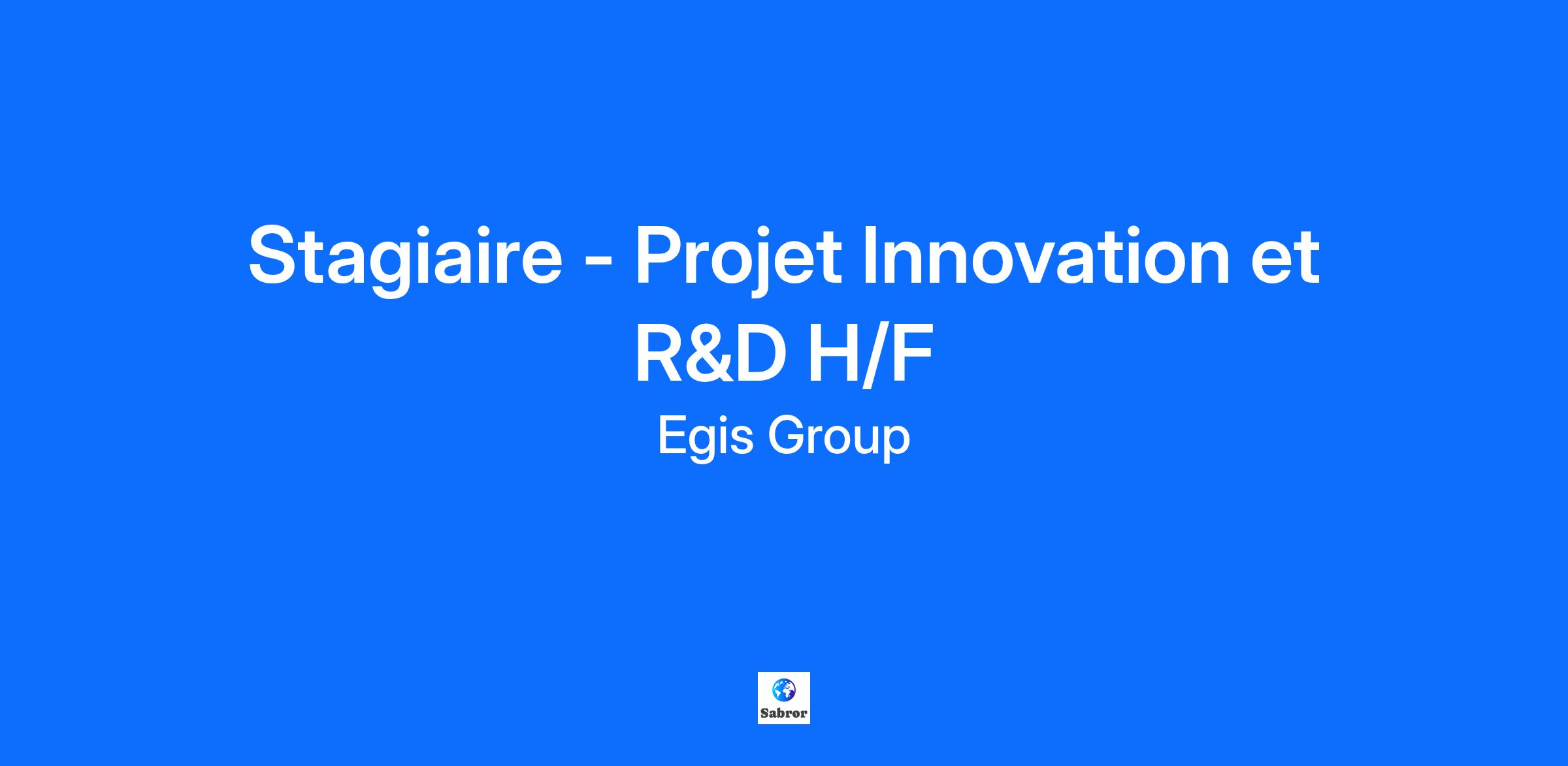 Stagiaire - Projet Innovation et R&D H/F

Egis Group

Sabror